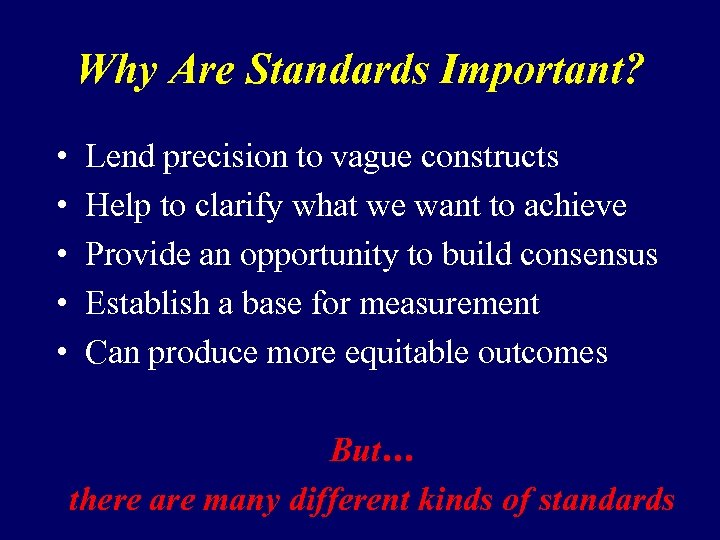 Why Are Standards Important?

• Lend precision to vague constructs
• Help to clarify what we want to achieve
• Provide an opportunity to build consensus
• Establish a base for measurement
• Can produce more equitable outcomes

But…
there are many different kinds of standards